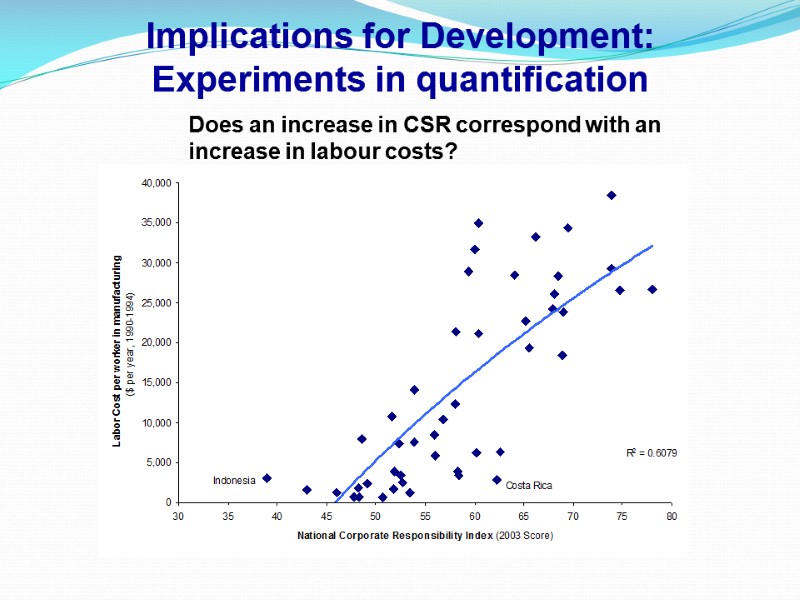 Implications for Development: Experiments in quantification

Does an increase in CSR correspond with an increase in labour costs?

Labor Cost per worker in manufacturing ($ per year, 1990-1994)

40,000
35,000
30,000
25,000
20,000
15,000
10,000
5,000
0

Indonesia

Costa Rica

$R^2 = 0.6079$

30 35 40 45 50 55 60 65 70 75 80

National Corporate Responsibility Index (2003 Score)